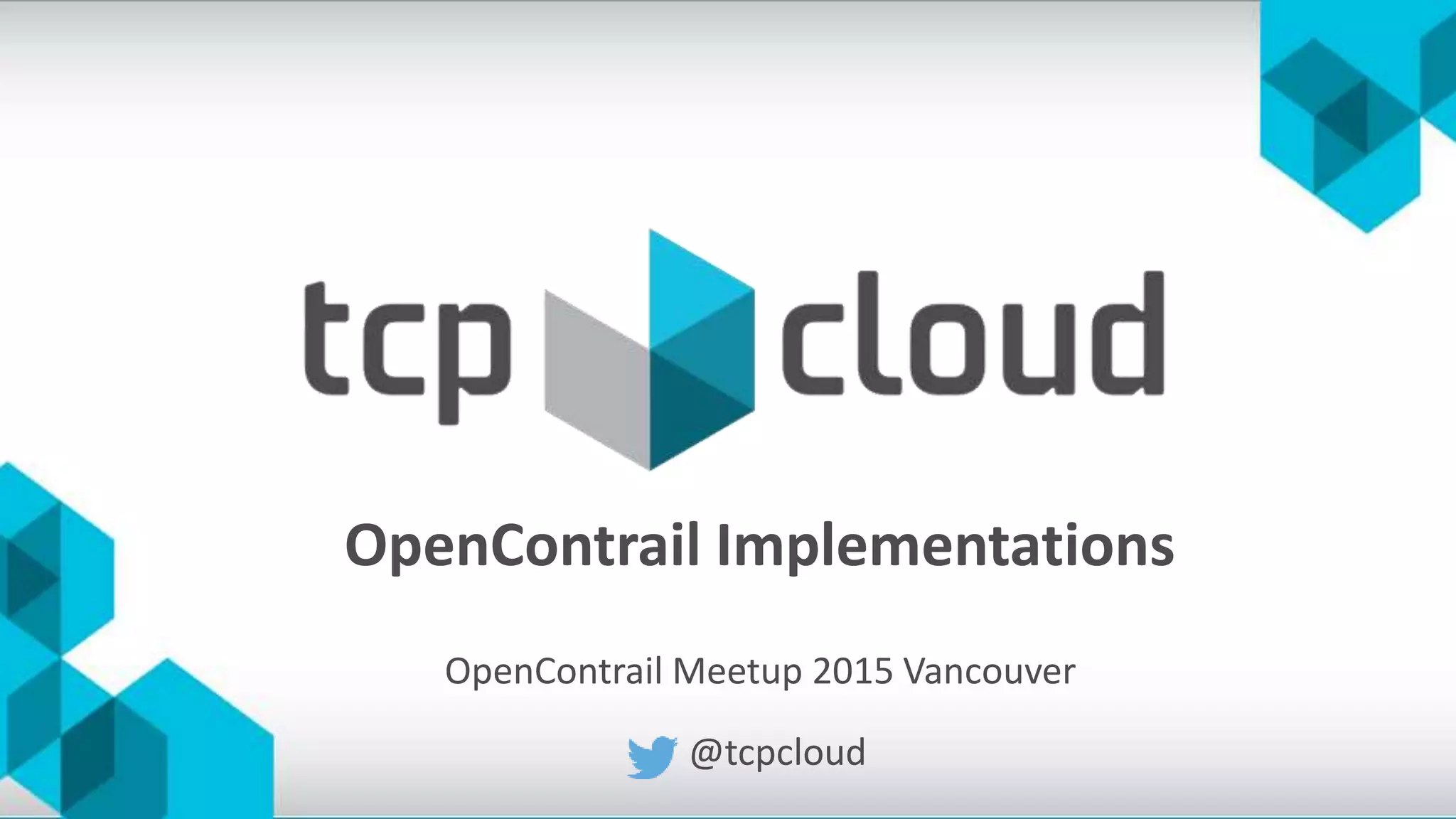 tcp cloud

OpenContrail Implementations

OpenContrail Meetup 2015 Vancouver

@tcpcloud